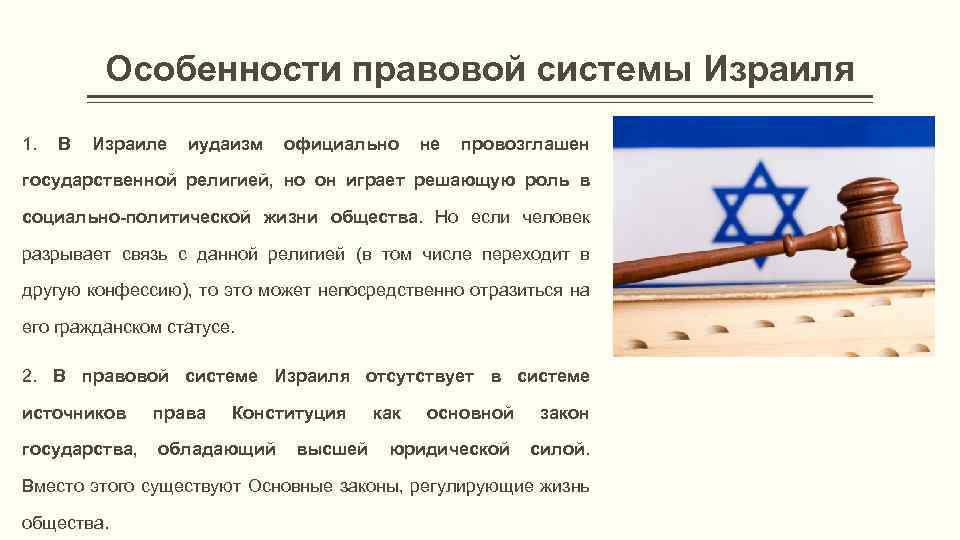 Особенности правовой системы Израиля

1. В Израиле иудаизм официально не провозглашен государственной религией, но он играет решающую роль в социально-политической жизни общества. Но если человек разрывает связь с данной религией (в том числе переходит в другую конфессию), то это может непосредственно отразиться на его гражданском статусе.

2. В правовой системе Израиля отсутствует в системе источников права Конституция как основной закон государства, обладающий высшей юридической силой. Вместо этого существуют Основные законы, регулирующие жизнь общества.